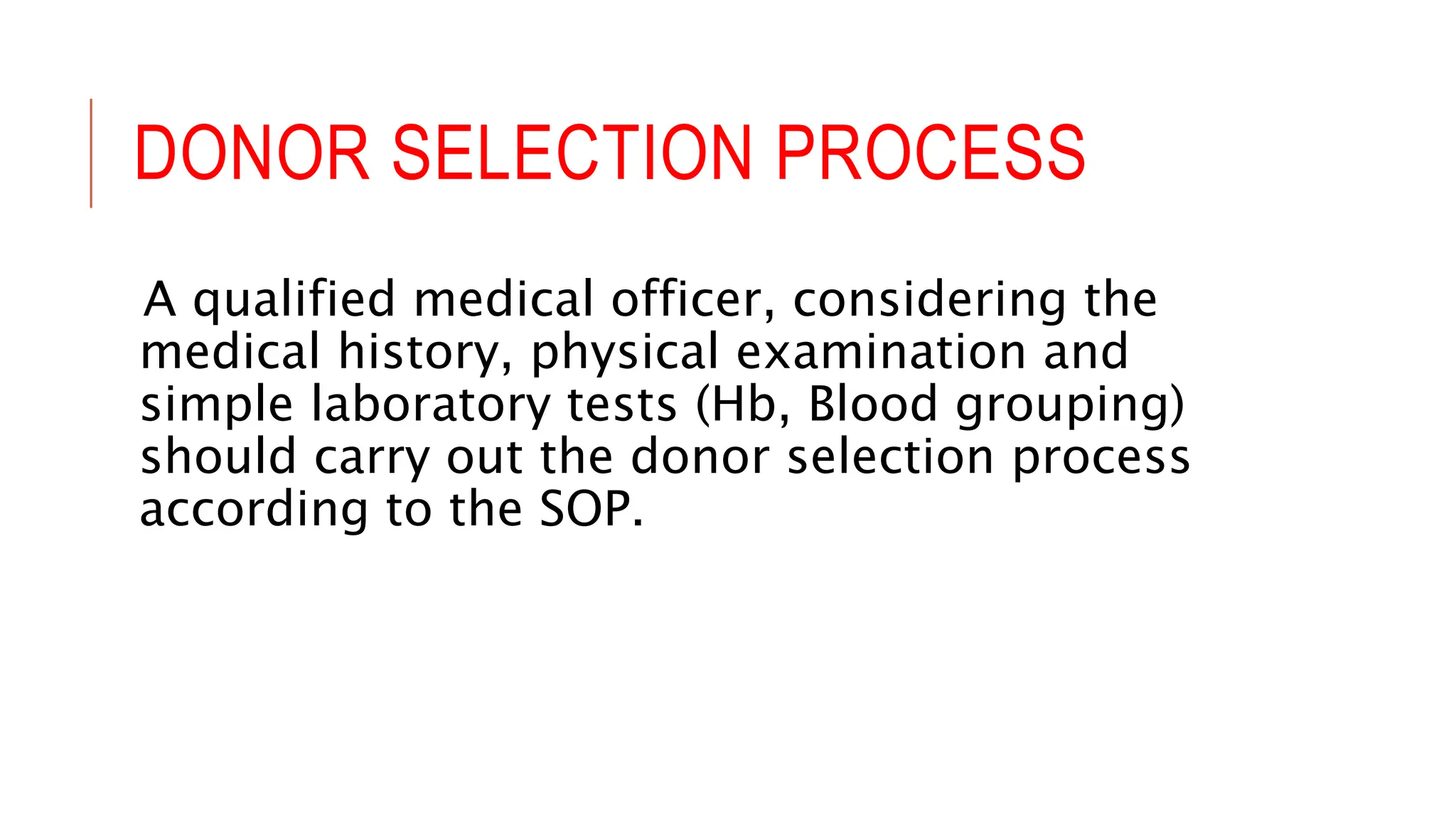 DONOR SELECTION PROCESS

A qualified medical officer, considering the medical history, physical examination and simple laboratory tests (Hb, Blood grouping) should carry out the donor selection process according to the SOP.